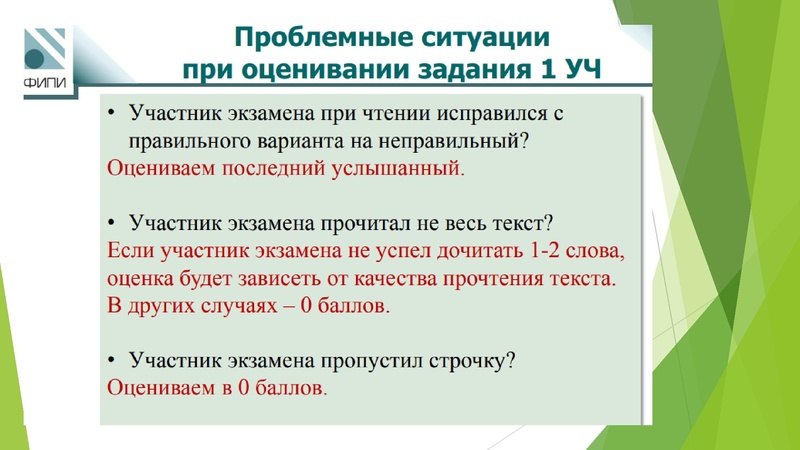 ФИПИ

Проблемные ситуации при оценивании задания 1 УЧ

• Участник экзамена при чтении исправился с правильного варианта на неправильный?
Оцениваем последний услышанный.

• Участник экзамена прочитал не весь текст?
Если участник экзамена не успел дочитать 1-2 слова, оценка будет зависеть от качества прочтения текста. В других случаях – 0 баллов.

• Участник экзамена пропустил строчку?
Оцениваем в 0 баллов.